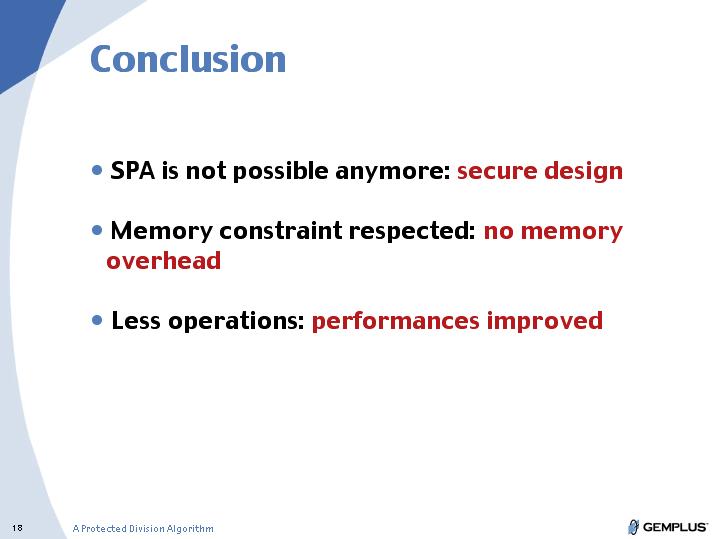 Conclusion

• SPA is not possible anymore: secure design

• Memory constraint respected: no memory overhead

• Less operations: performances improved

18 A Protected Division Algorithm

GEMPLUS